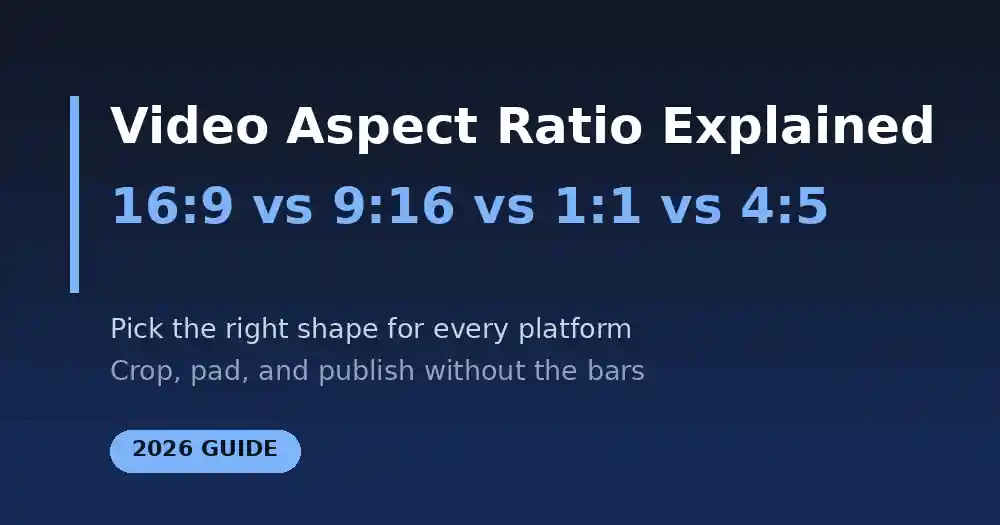 Video Aspect Ratio Explained

16:9 vs 9:16 vs 1:1 vs 4:5

Pick the right shape for every platform

Crop, pad, and publish without the bars

2026 GUIDE